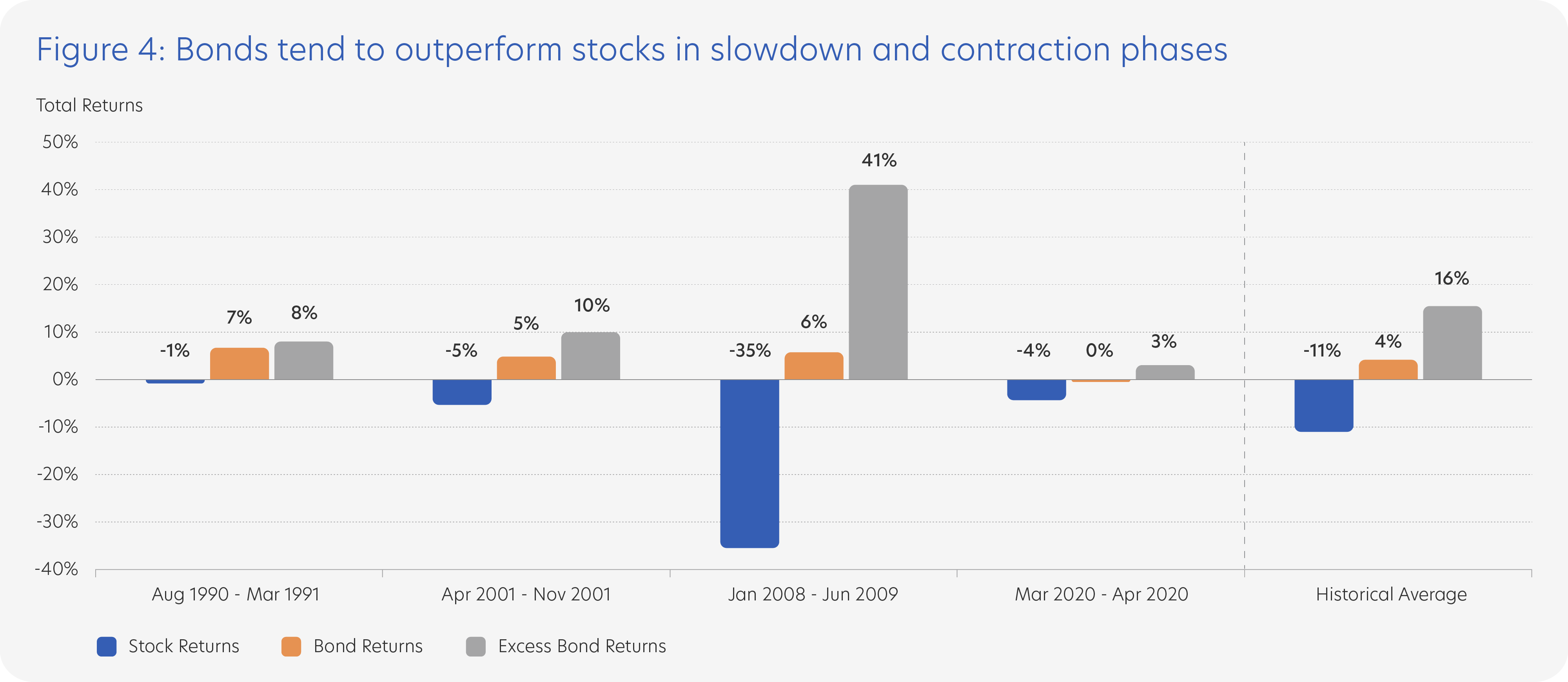 Figure 4: Bonds tend to outperform stocks in slowdown and contraction phases

Total Returns

50%
40%
30%
20%
10%
0%
-10%
-20%
-30%
-40%

-1% 7% 8%
-5% 5% 10%
-35% 6% 41%
-4% 0% 3%
-11% 4% 16%

Aug 1990 - Mar 1991
Apr 2001 - Nov 2001
Jan 2008 - Jun 2009
Mar 2020 - Apr 2020
Historical Average

Stock Returns
Bond Returns
Excess Bond Returns